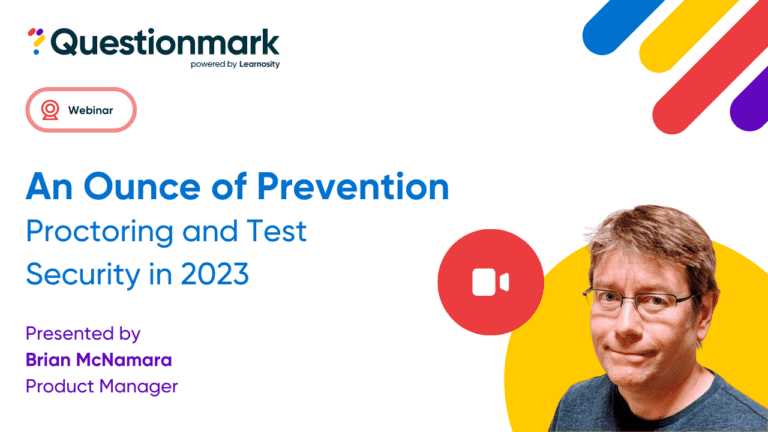 Questionmark
powered by Learnosity

Webinar

An Ounce of Prevention
Proctoring and Test Security in 2023

Presented by
Brian McNamara
Product Manager